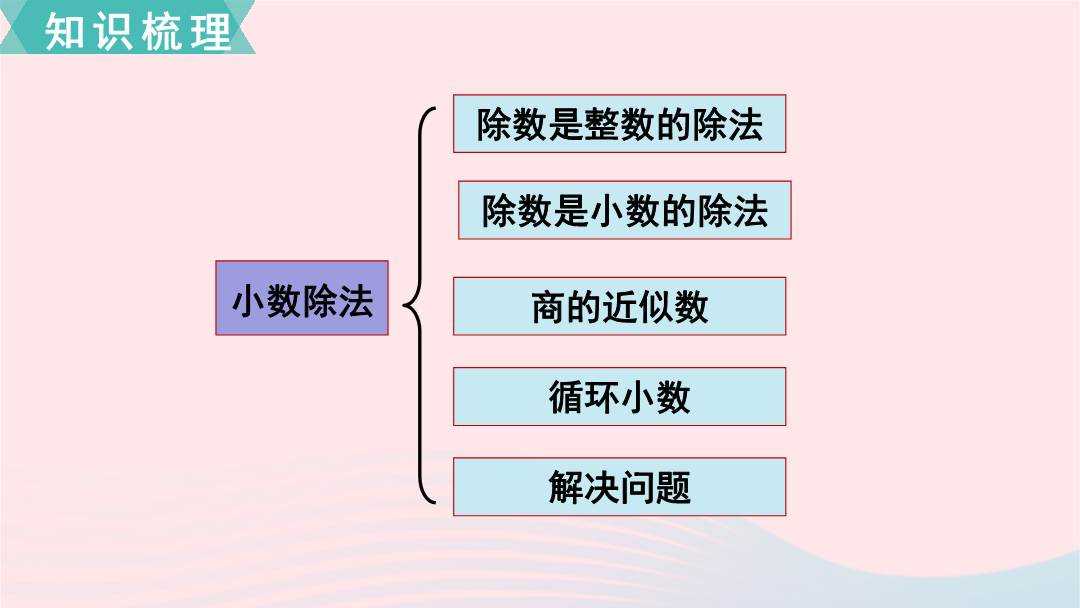 知识梳理

小数除法

除数是整数的除法

除数是小数的除法

商的近似数

循环小数

解决问题